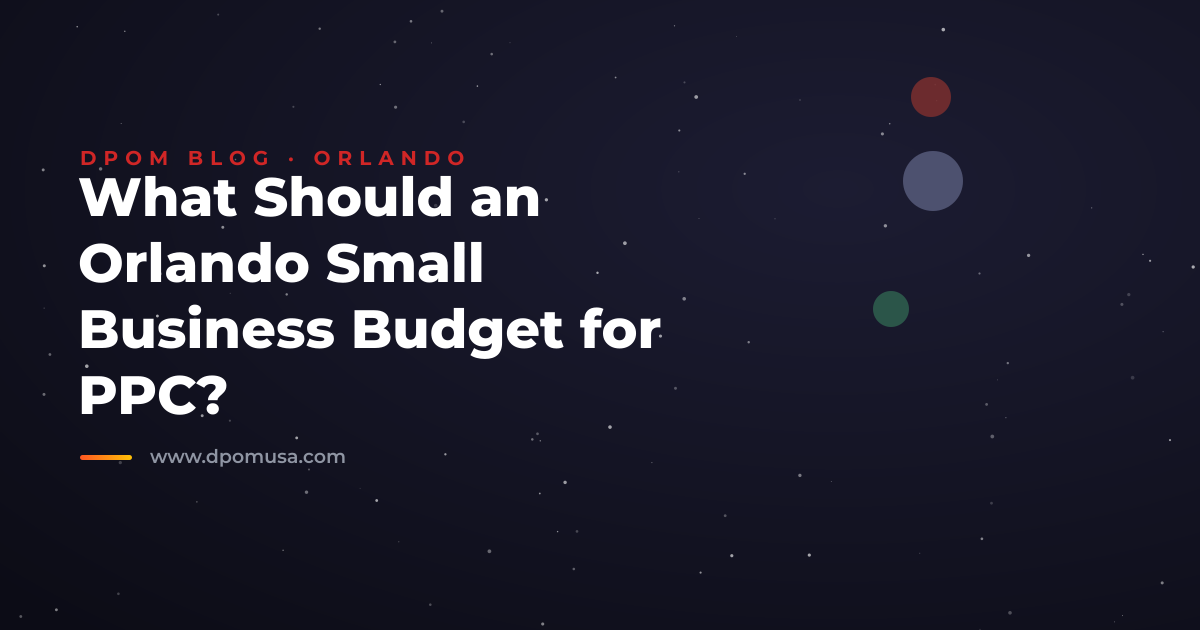 DPOM BLOG · ORLANDO

What Should an Orlando Small Business Budget for PPC?

www.dpomusa.com